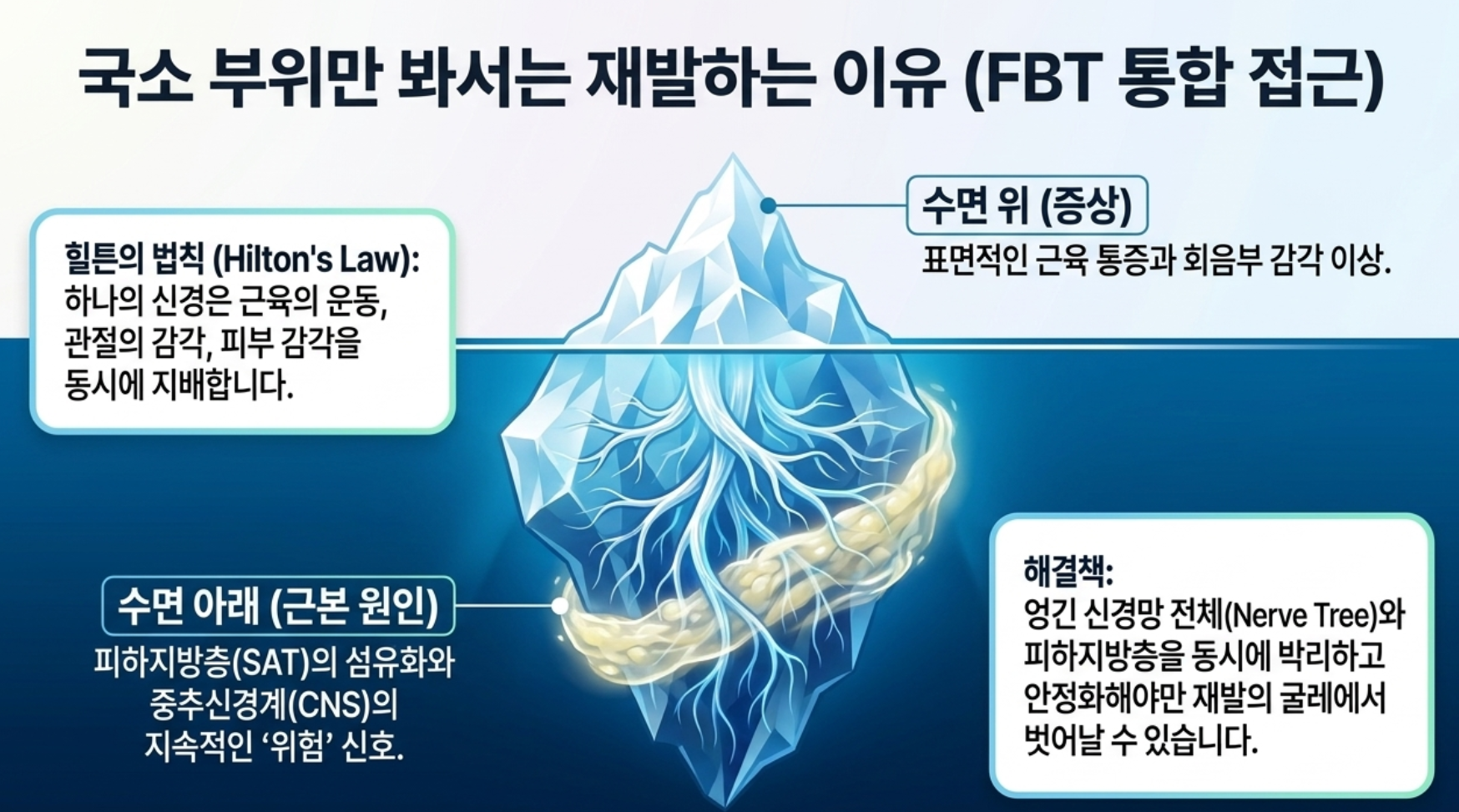 국소 부위만 봐서는 재발하는 이유 (FBT 통합 접근)

힐튼의 법칙 (Hilton's Law):
하나의 신경은 근육의 운동, 관절의 감각, 피부 감각을 동시에 지배합니다.

수면 위 (증상)
표면적인 근육 통증과 회음부 감각 이상.

수면 아래 (근본 원인)
피하지방층(SAT)의 섬유화와 중추신경계(CNS)의 지속적인 '위험' 신호.

해결책:
엉긴 신경망 전체(Nerve Tree)와 피하지방층을 동시에 박리하고 안정화해야만 재발의 굴레에서 벗어날 수 있습니다.